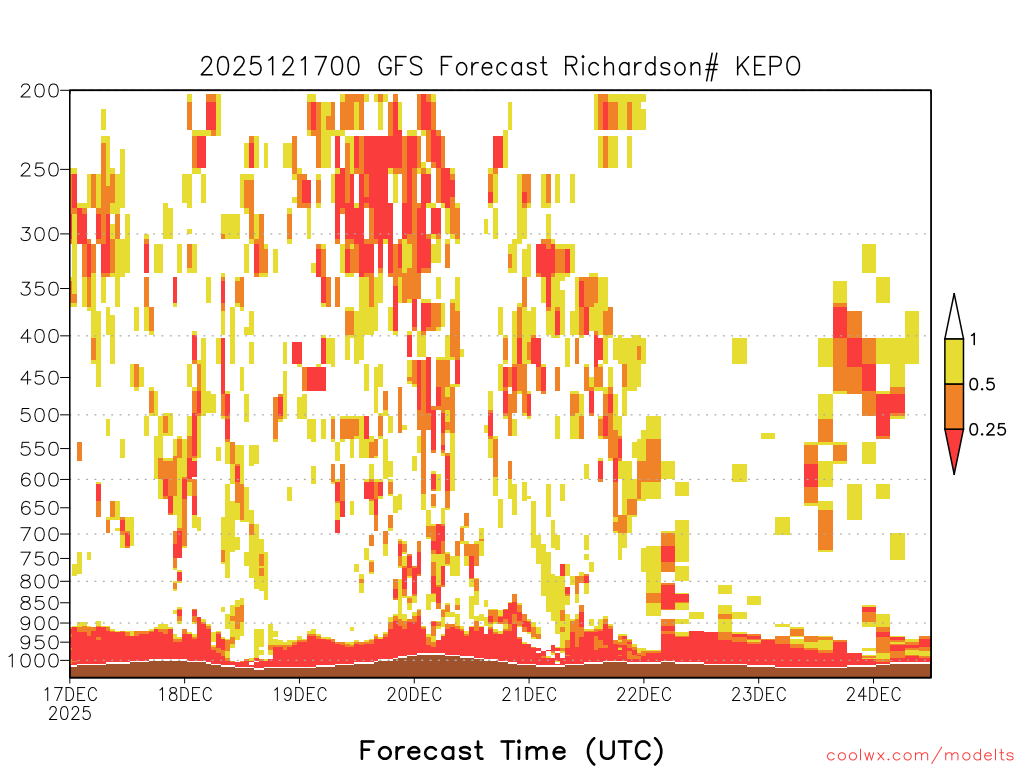 2025121700 GFS Forecast Richardson# KEPO

200
250
300
350
400
450
500
550
600
650
700
750
800
850
900
950
1000

1
0.5
0.25

17DEC 2025
18DEC
19DEC
20DEC
21DEC
22DEC
23DEC
24DEC

Forecast Time (UTC)

coolwx.com/modelts